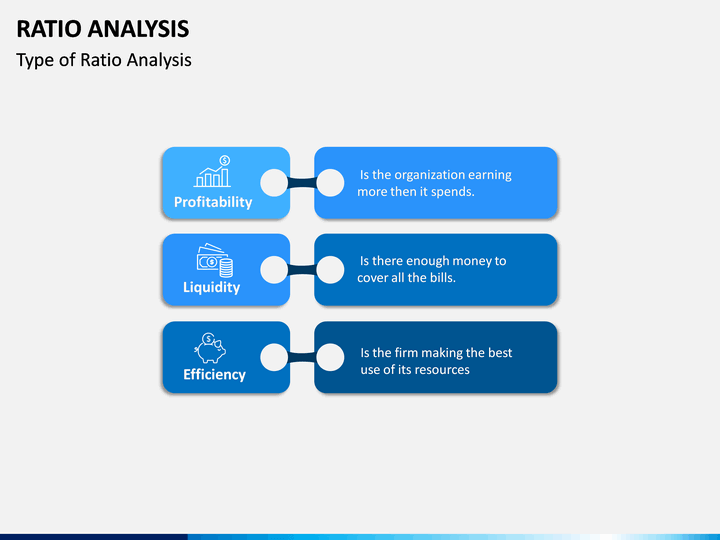 RATIO ANALYSIS
Type of Ratio Analysis

Profitability

Is the organization earning more then it spends.

Liquidity

Is there enough money to cover all the bills.

Efficiency

Is the firm making the best use of its resources